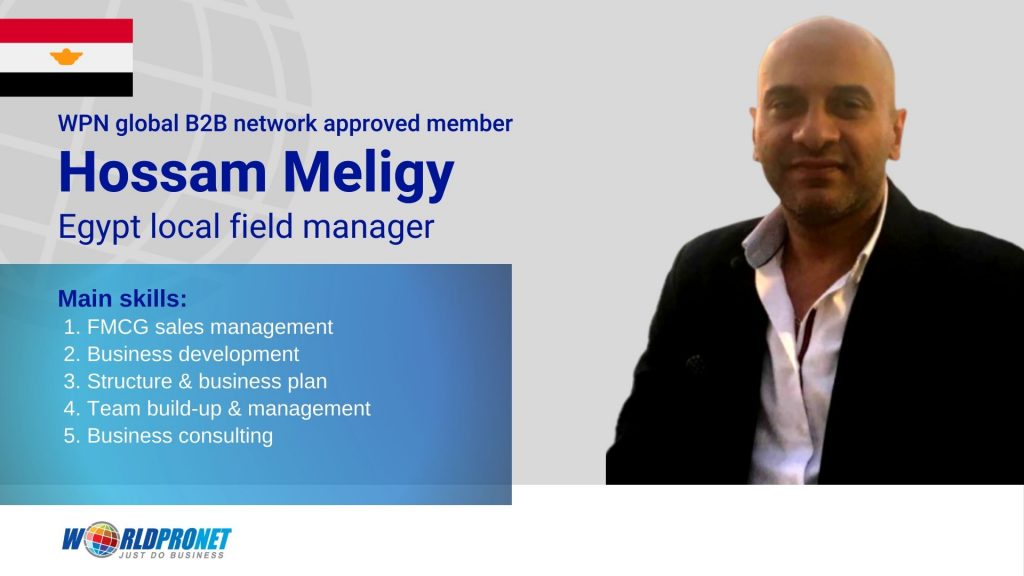 WPN global B2B network approved member
Hossam Meligy
Egypt local field manager

Main skills:
1. FMCG sales management
2. Business development
3. Structure & business plan
4. Team build-up & management
5. Business consulting

WORLDPRONET
JUST DO BUSINESS